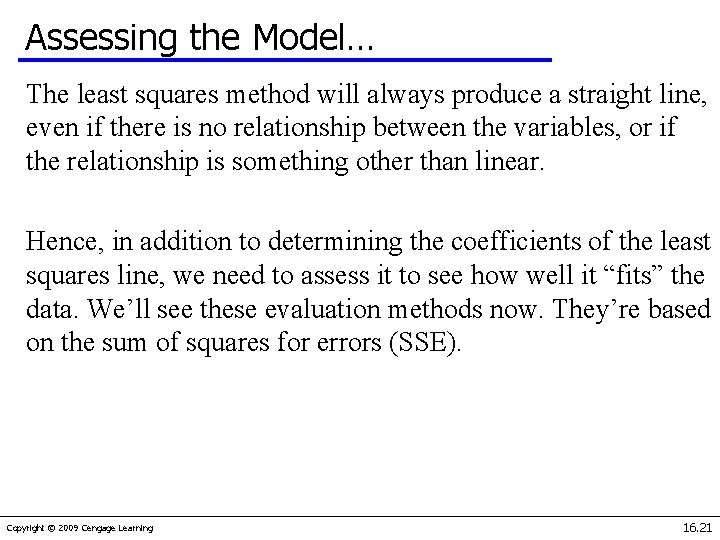 Assessing the Model…

The least squares method will always produce a straight line, even if there is no relationship between the variables, or if the relationship is something other than linear.

Hence, in addition to determining the coefficients of the least squares line, we need to assess it to see how well it “fits” the data. We’ll see these evaluation methods now. They’re based on the sum of squares for errors (SSE).

Copyright © 2009 Cengage Learning

16.21